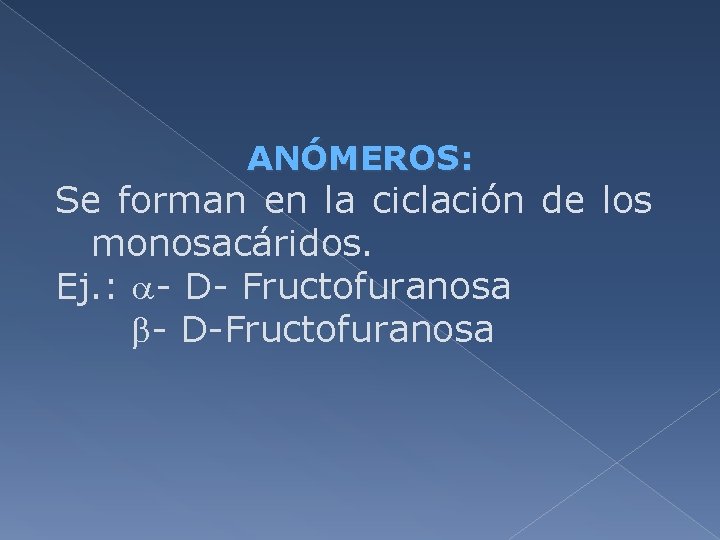 ANÓMEROS:

Se forman en la ciclación de los monosacáridos.

Ej.: $\alpha$- D- Fructofuranosa
$\beta$- D-Fructofuranosa